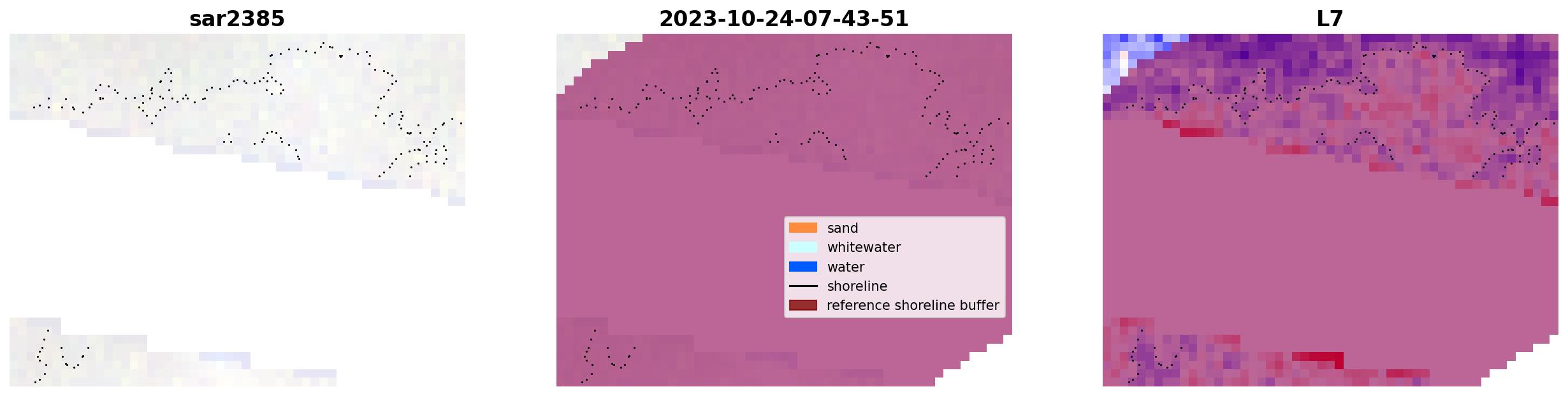 sar2385

2023-10-24-07-43-51

sand
whitewater
water
shoreline
reference shoreline buffer

L7